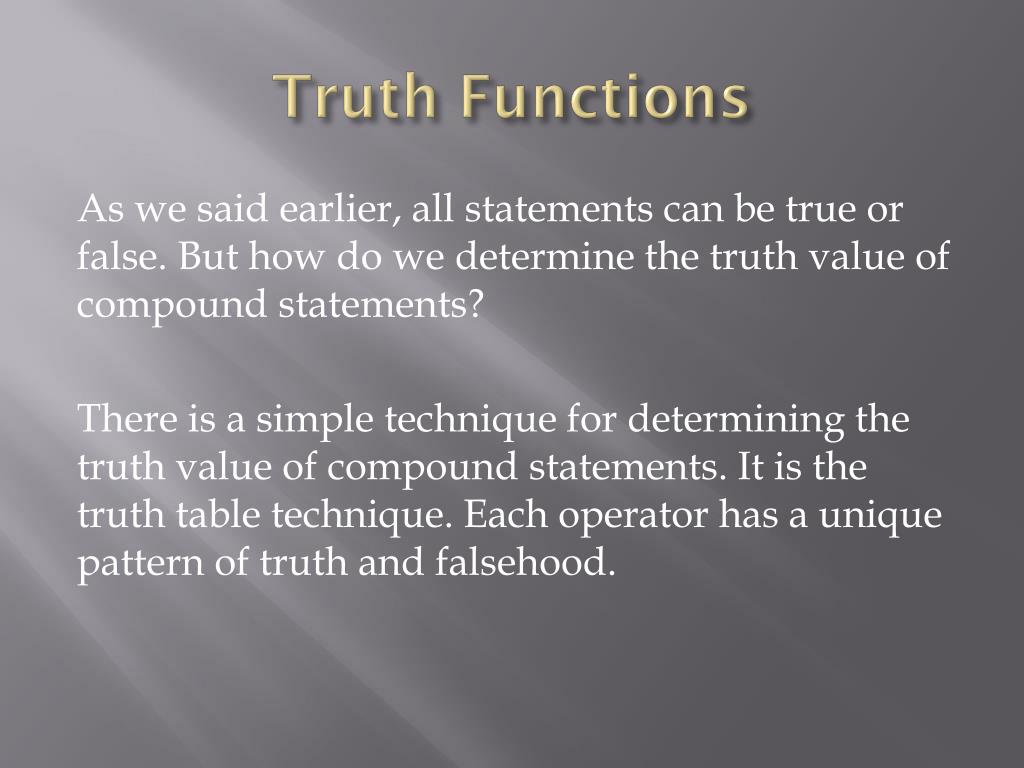 Truth Functions

As we said earlier, all statements can be true or false. But how do we determine the truth value of compound statements?

There is a simple technique for determining the truth value of compound statements. It is the truth table technique. Each operator has a unique pattern of truth and falsehood.